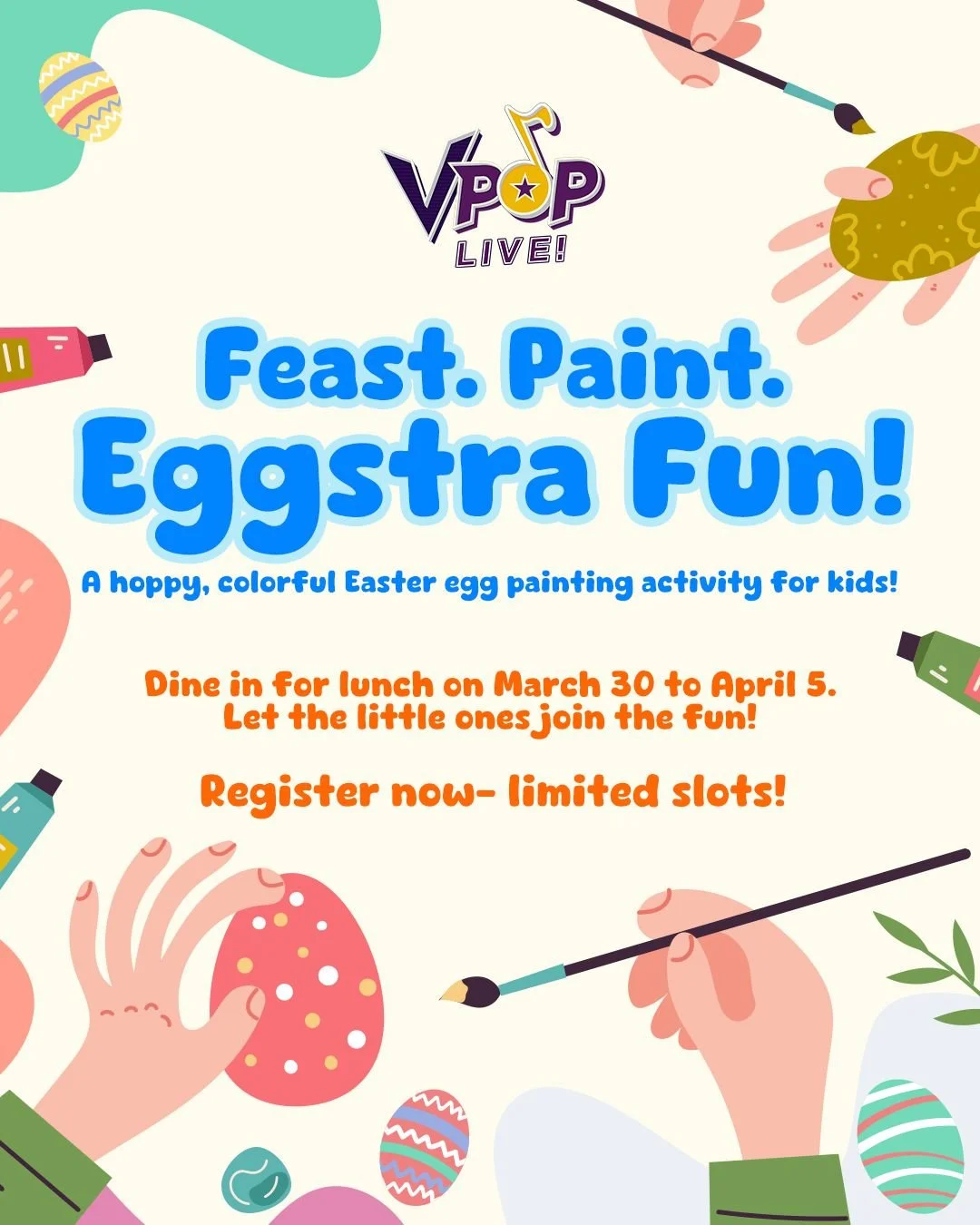 VPOP
LIVE!

Feast. Paint.
Eggstra Fun!

A hoppy, colorful Easter egg painting activity for kids!

Dine in for lunch on March 30 to April 5.
Let the little ones join the fun!

Register now- limited slots!